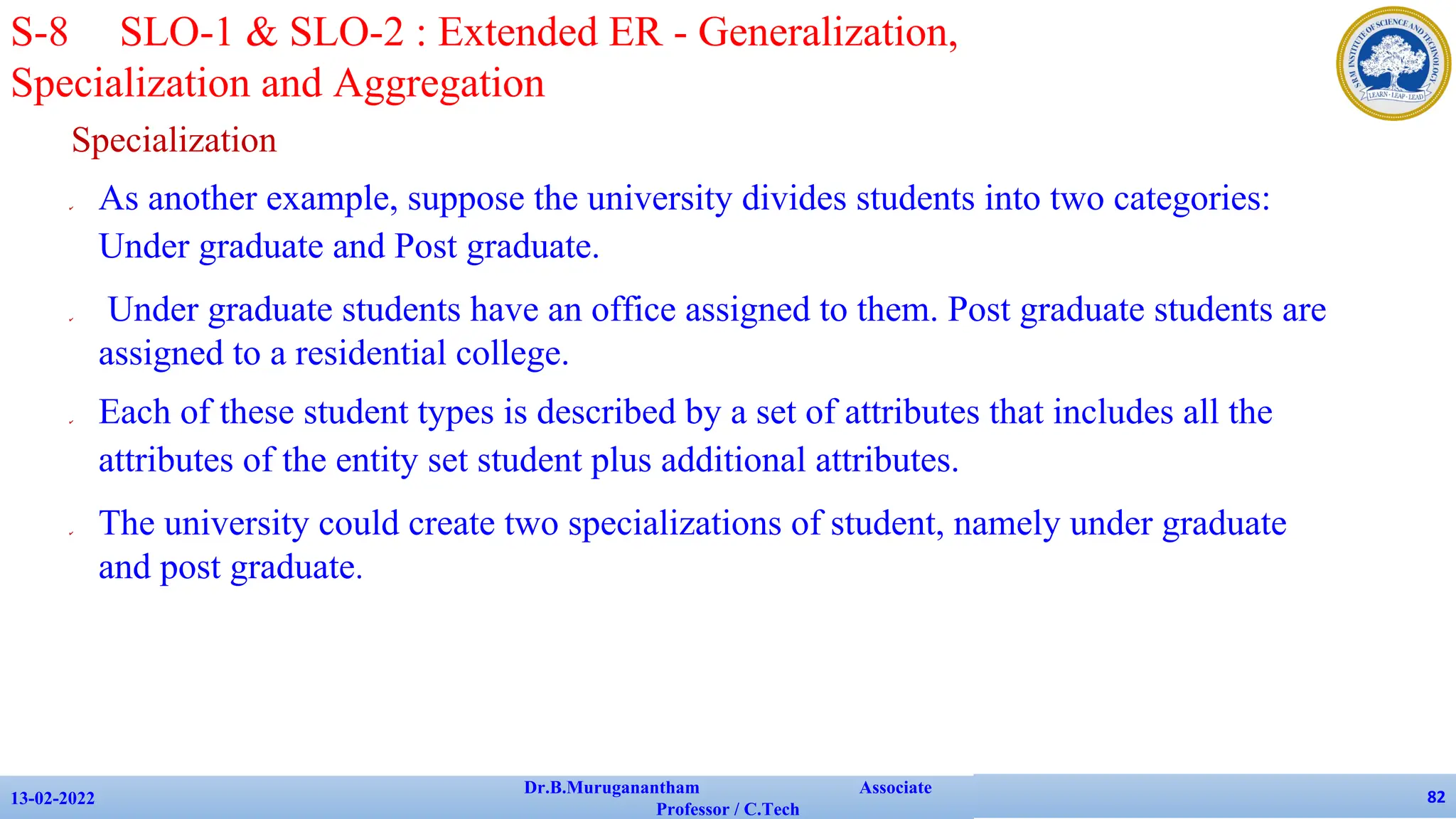 S-8 SLO-1 & SLO-2 : Extended ER - Generalization, Specialization and Aggregation

SRM INSTITUTE OF SCIENCE AND TECHNOLOGY
LEARN · LEAP · LEAD

Specialization

As another example, suppose the university divides students into two categories: Under graduate and Post graduate.

Under graduate students have an office assigned to them. Post graduate students are assigned to a residential college.

Each of these student types is described by a set of attributes that includes all the attributes of the entity set student plus additional attributes.

The university could create two specializations of student, namely under graduate and post graduate.

13-02-2022

Dr.B.Muruganantham Associate Professor / C.Tech

82